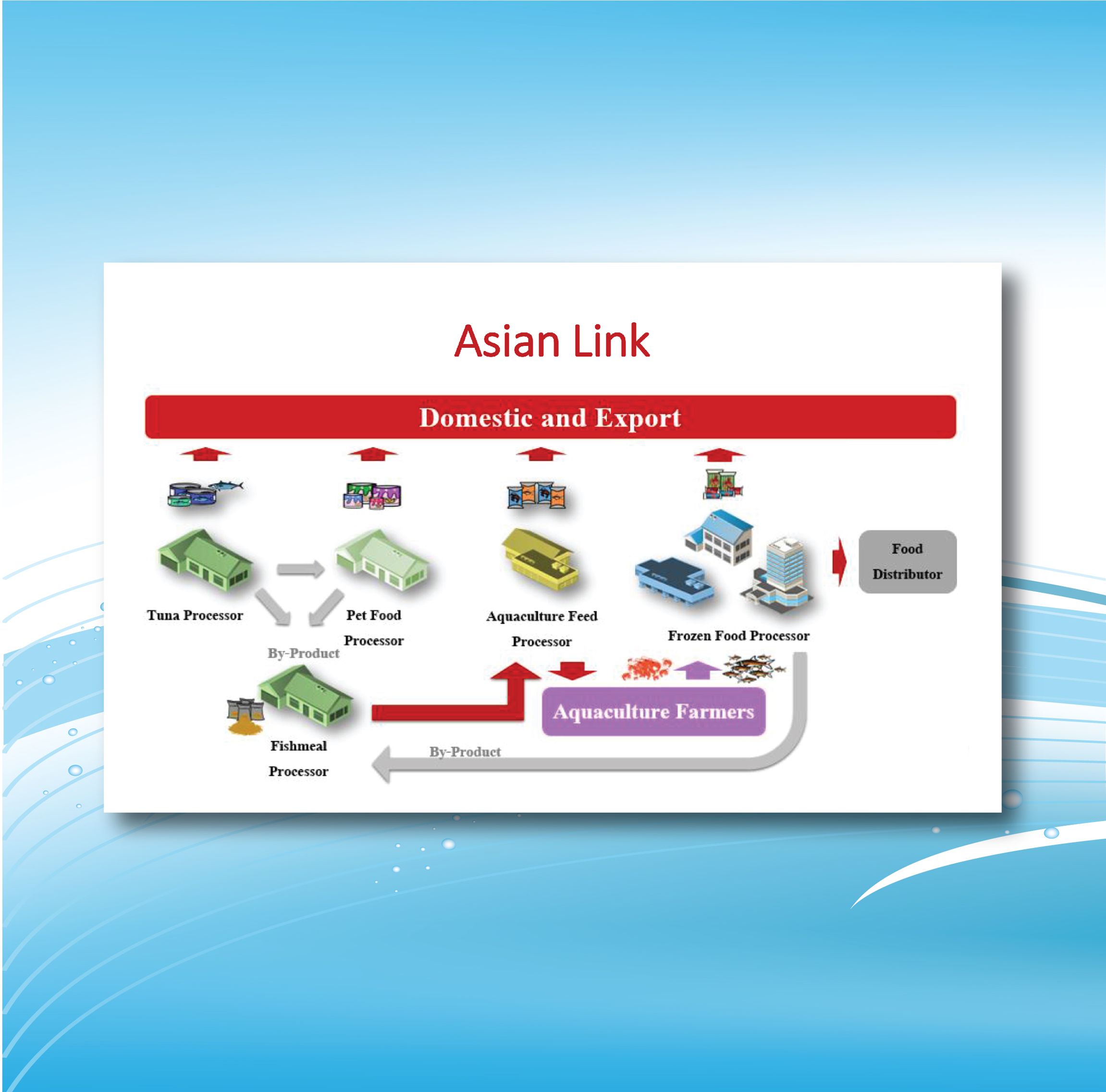 Asian Link

Domestic and Export

Tuna Processor

Pet Food Processor

Aquaculture Feed Processor

Frozen Food Processor

Food Distributor

By-Product

Fishmeal Processor

Aquaculture Farmers

By-Product